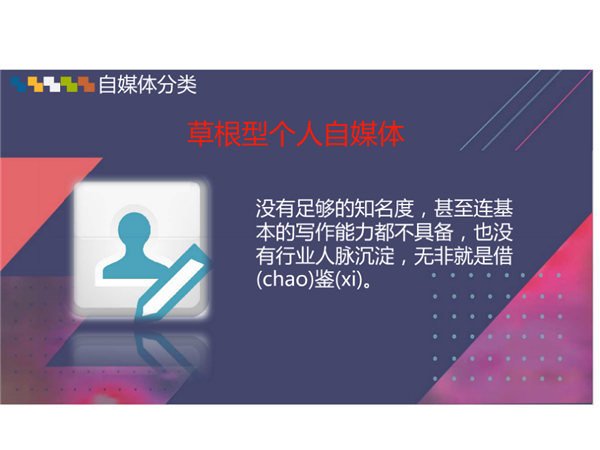 自媒体分类

草根型个人自媒体

没有足够的知名度，甚至连基本的写作能力都不具备，也没有行业人脉沉淀，无非就是借(chao)鉴(xi)。